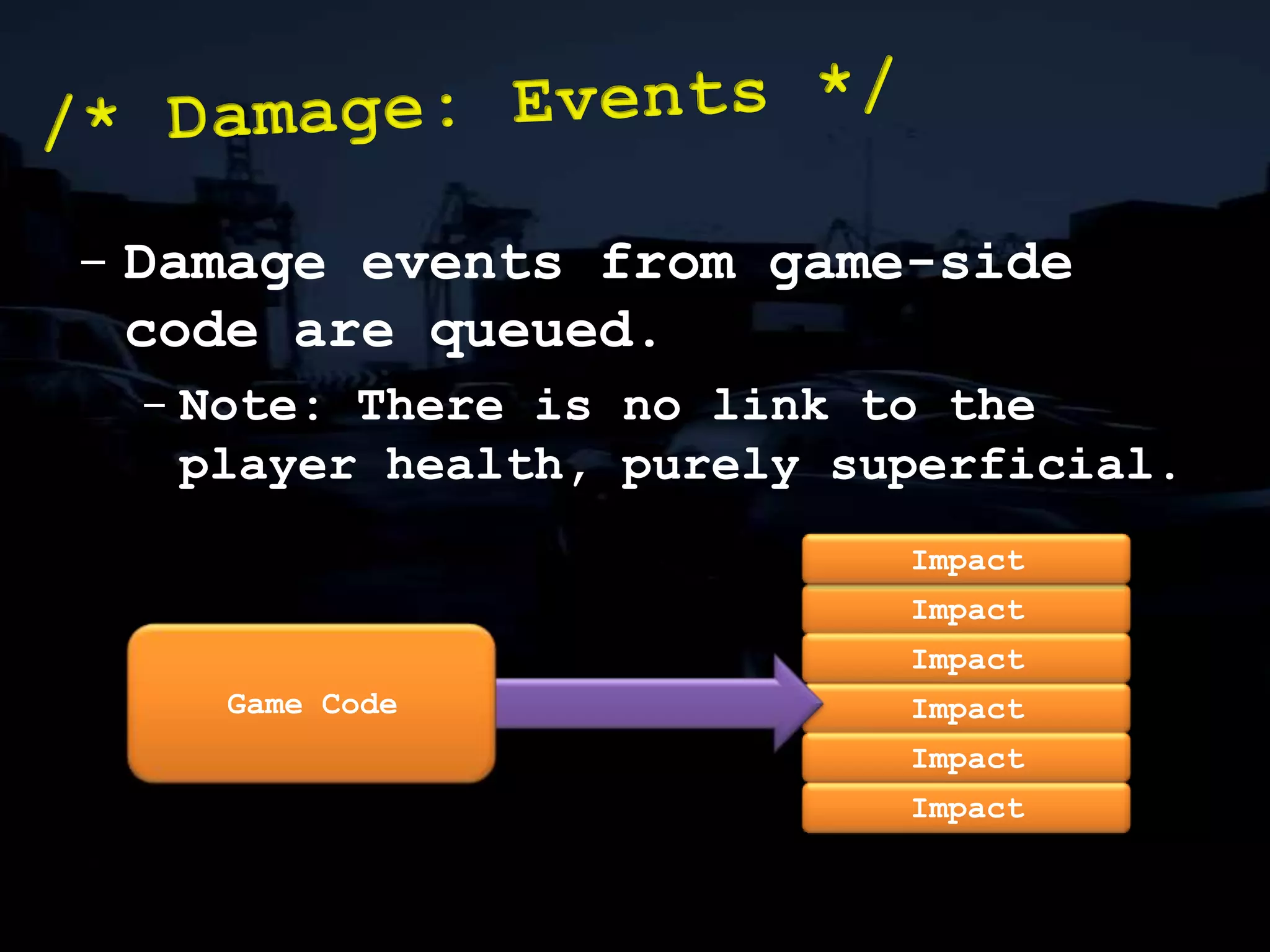 /* Damage: Events */

– Damage events from game-side code are queued.

– Note: There is no link to the player health, purely superficial.

Game Code

Impact
Impact
Impact
Impact
Impact
Impact